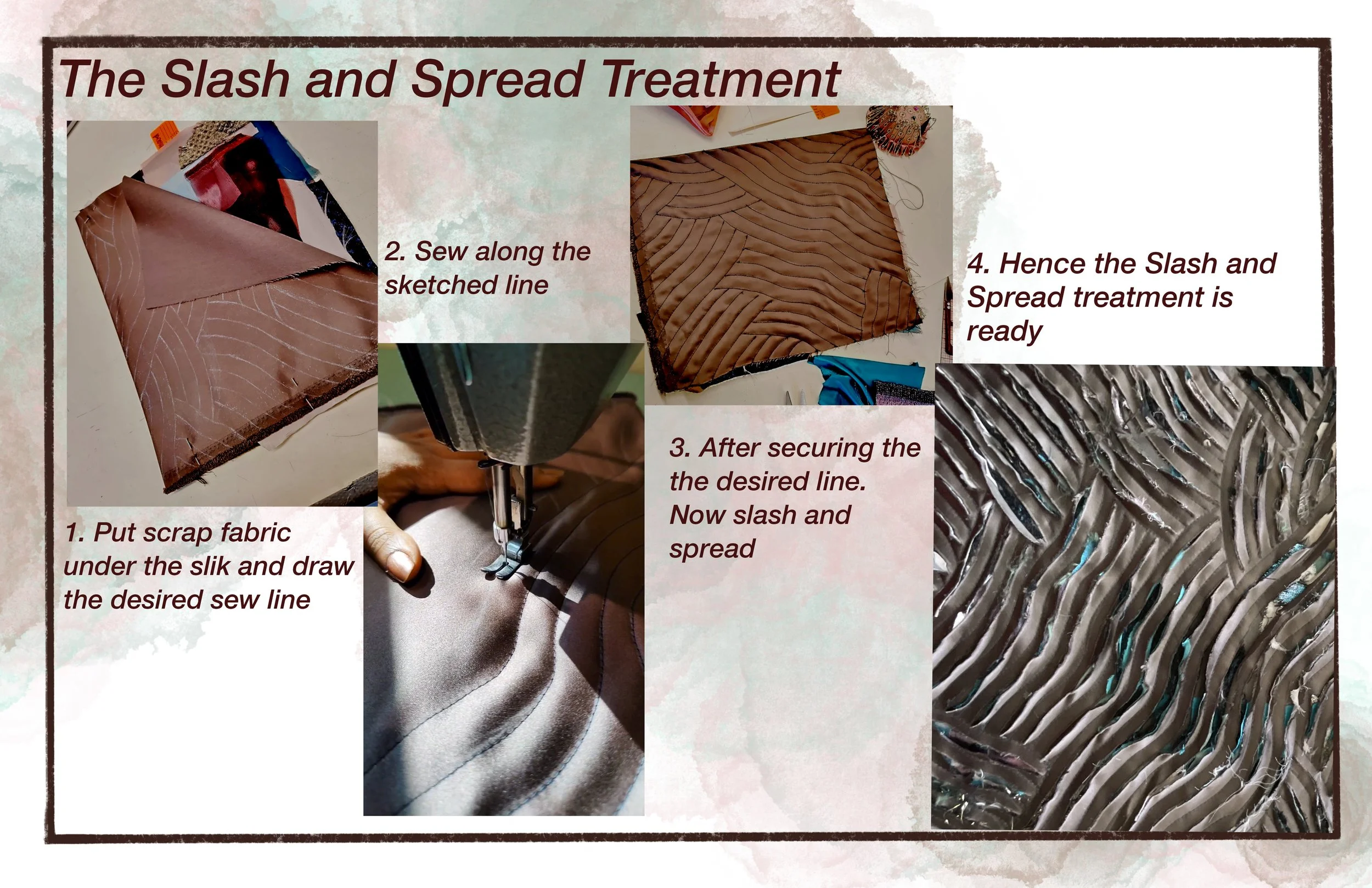 The Slash and Spread Treatment

1. Put scrap fabric under the slik and draw the desired sew line

2. Sew along the sketched line

3. After securing the the desired line. Now slash and spread

4. Hence the Slash and Spread treatment is ready